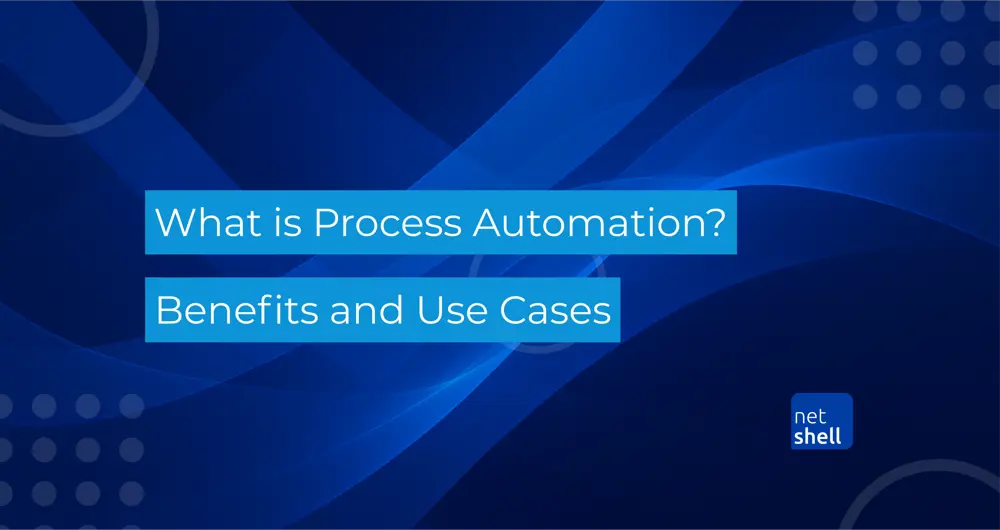 What is Process Automation?

Benefits and Use Cases

net
shell